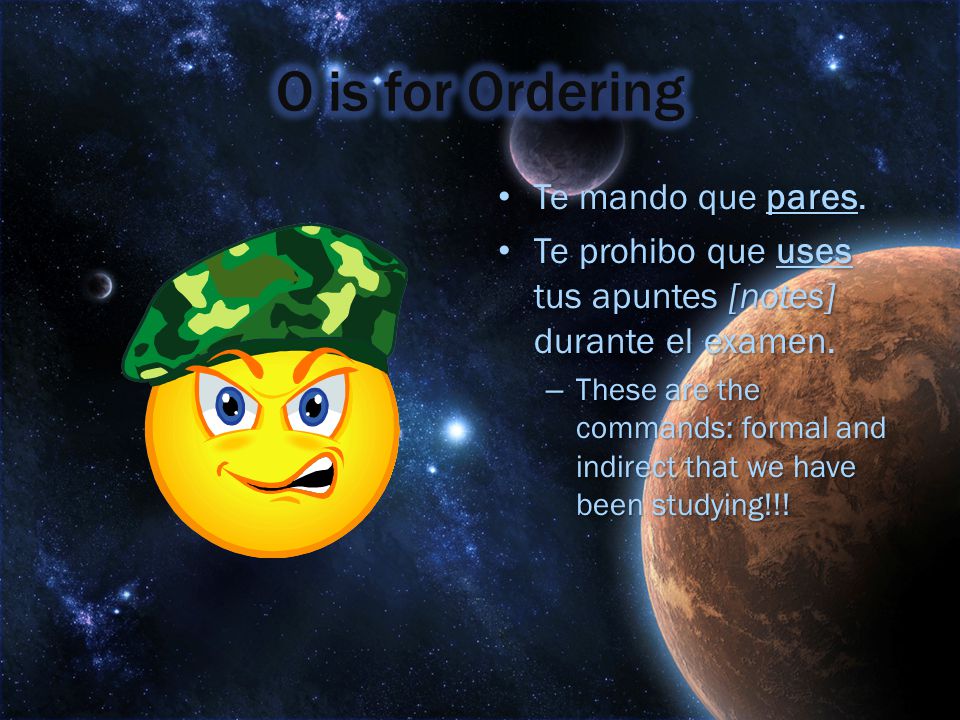 O is for Ordering

• Te mando que pares.
• Te prohibo que uses tus apuntes [notes] durante el examen.
– These are the commands: formal and indirect that we have been studying!!!